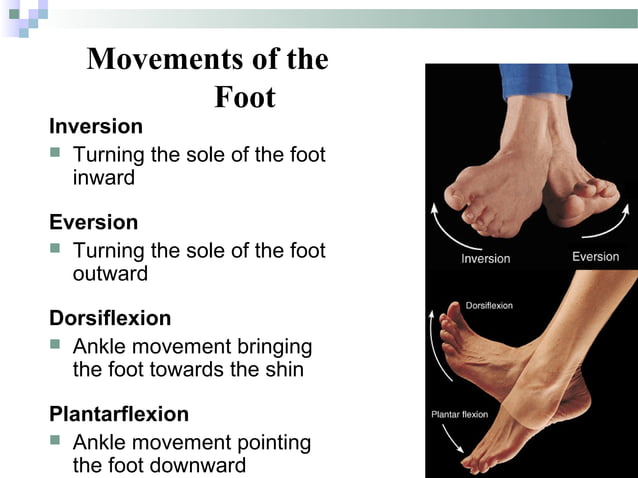 Movements of the Foot

Inversion

Turning the sole of the foot inward

Eversion

Turning the sole of the foot outward

Dorsiflexion

Ankle movement bringing the foot towards the shin

Plantarflexion

Ankle movement pointing the foot downward

Inversion

Eversion

Dorsiflexion

Plantar flexion